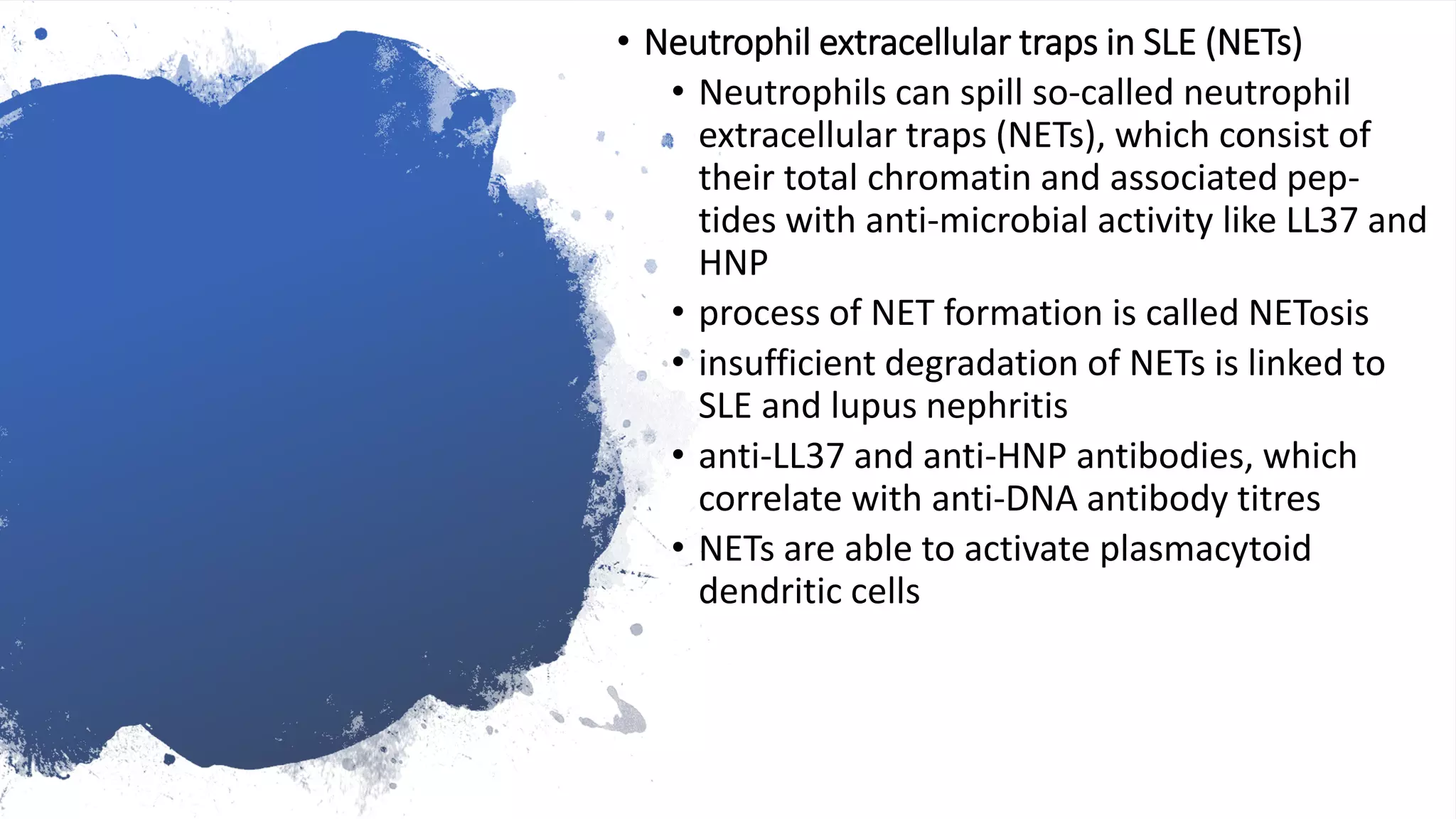 • Neutrophil extracellular traps in SLE (NETs)

• Neutrophils can spill so-called neutrophil extracellular traps (NETs), which consist of their total chromatin and associated peptides with anti-microbial activity like LL37 and HNP

• process of NET formation is called NETosis

• insufficient degradation of NETs is linked to SLE and lupus nephritis

• anti-LL37 and anti-HNP antibodies, which correlate with anti-DNA antibody titres

• NETs are able to activate plasmacytoid dendritic cells